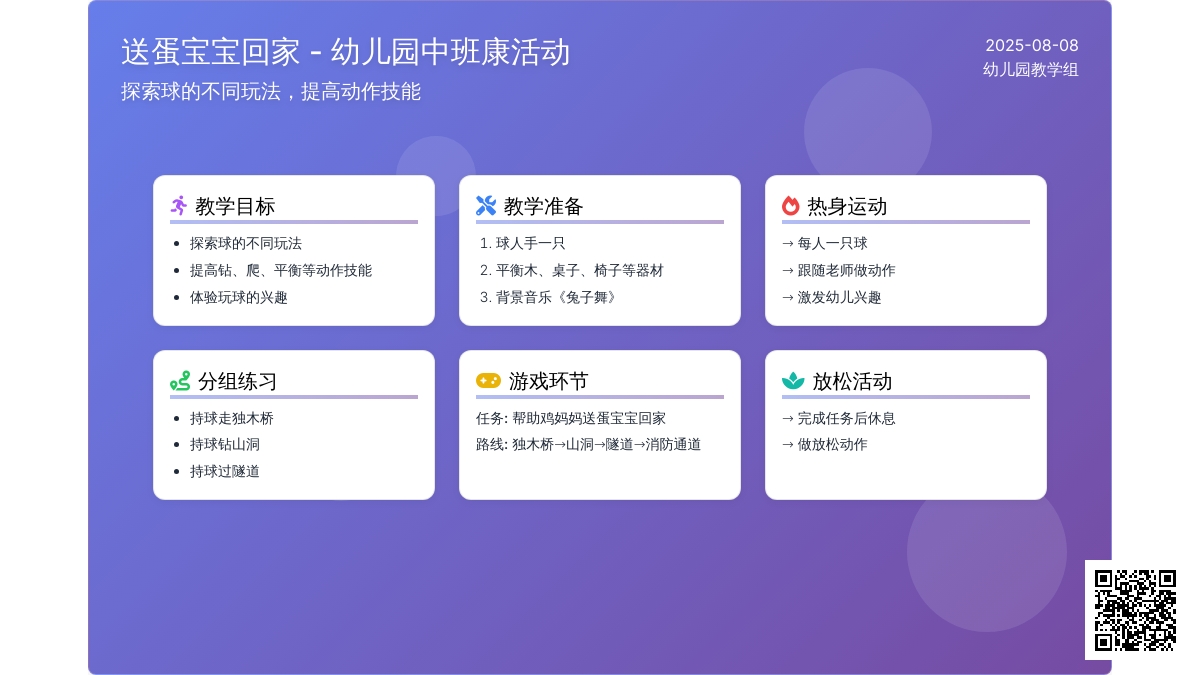 送蛋宝宝回家 - 幼儿园中班康活动

探索球的不同玩法，提高动作技能

2025-08-08
幼儿园教学组

教学目标

- 探索球的不同玩法
- 提高钻、爬、平衡等动作技能
- 体验玩球的兴趣

教学准备

1. 球人手一只
2. 平衡木、桌子、椅子等器材
3. 背景音乐《兔子舞》

热身运动

→ 每人一只球
→ 跟随老师做动作
→ 激发幼儿兴趣

分组练习

- 持球走独木桥
- 持球钻山洞
- 持球过隧道

游戏环节

任务: 帮助鸡妈妈送蛋宝宝回家
路线: 独木桥→山洞→隧道→消防通道

放松活动

→ 完成任务后休息
→ 做放松动作